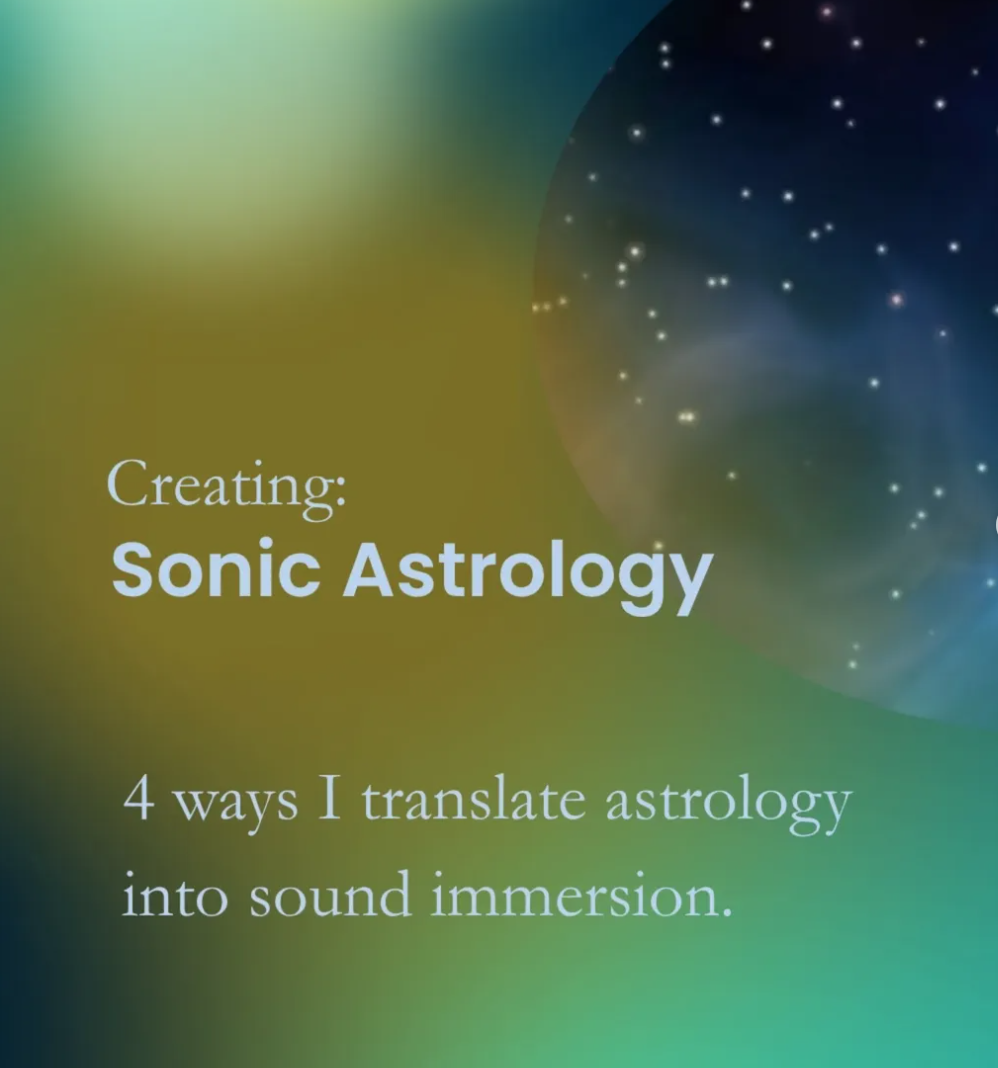 Creating:
Sonic Astrology

4 ways I translate astrology into sound immersion.